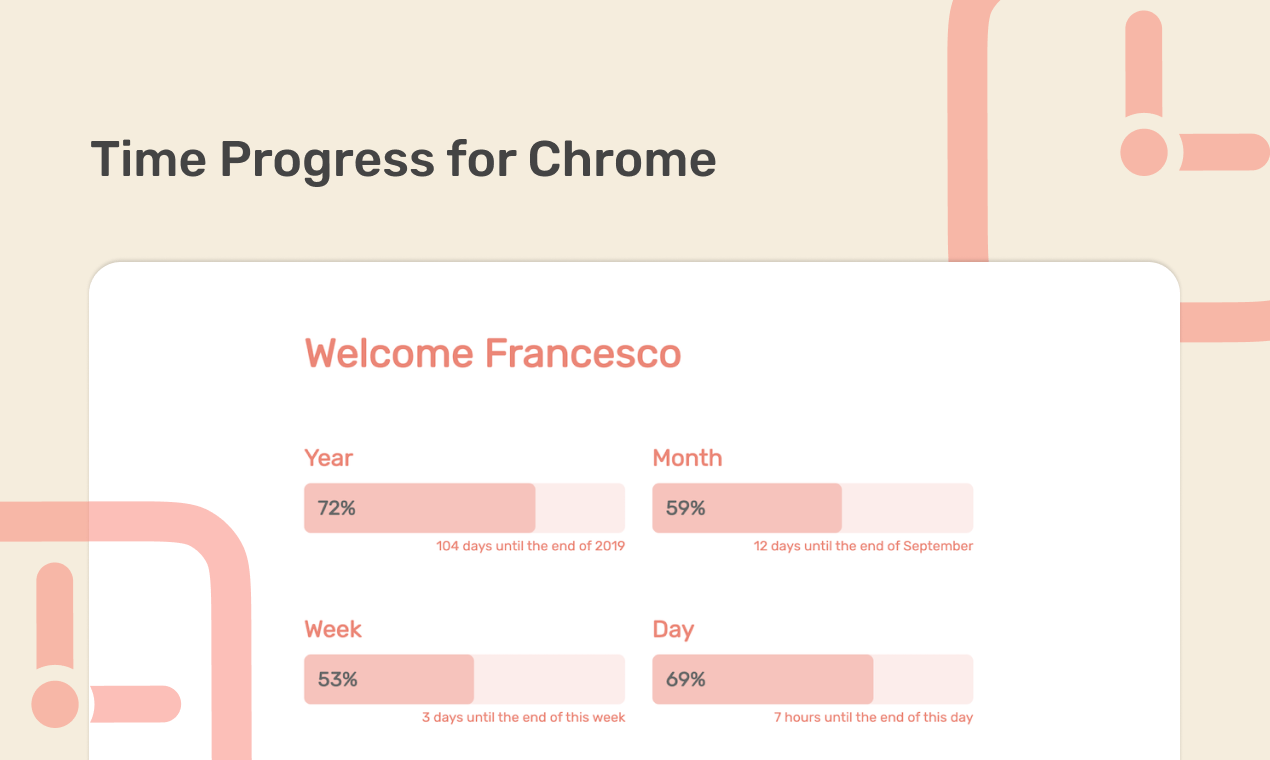 Time Progress for Chrome

Welcome Francesco

Year

72%

104 days until the end of 2019

Month

59%

12 days until the end of September

Week

53%

3 days until the end of this week

Day

69%

7 hours until the end of this day